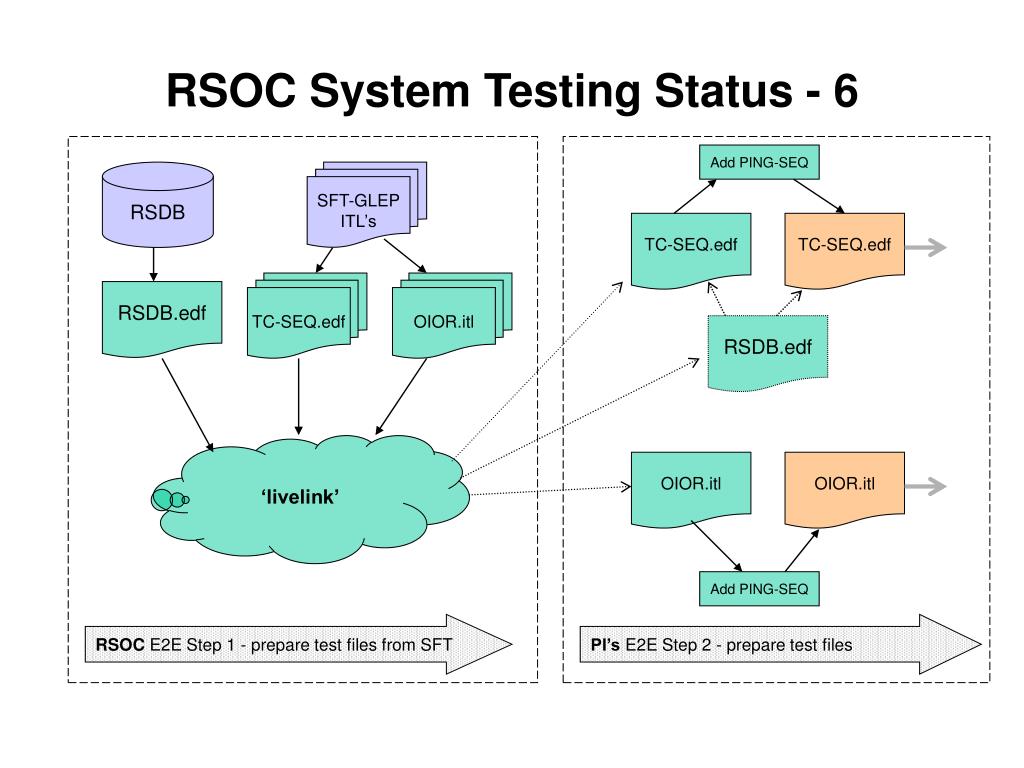 RSOC System Testing Status - 6

RSDB

SFT-GLEP ITL's

RSDB.edf

TC-SEQ.edf

OIOR.itl

'livelink'

RSOC E2E Step 1 - prepare test files from SFT

Add PING-SEQ

TC-SEQ.edf

TC-SEQ.edf

RSDB.edf

OIOR.itl

OIOR.itl

Add PING-SEQ

PI's E2E Step 2 - prepare test files